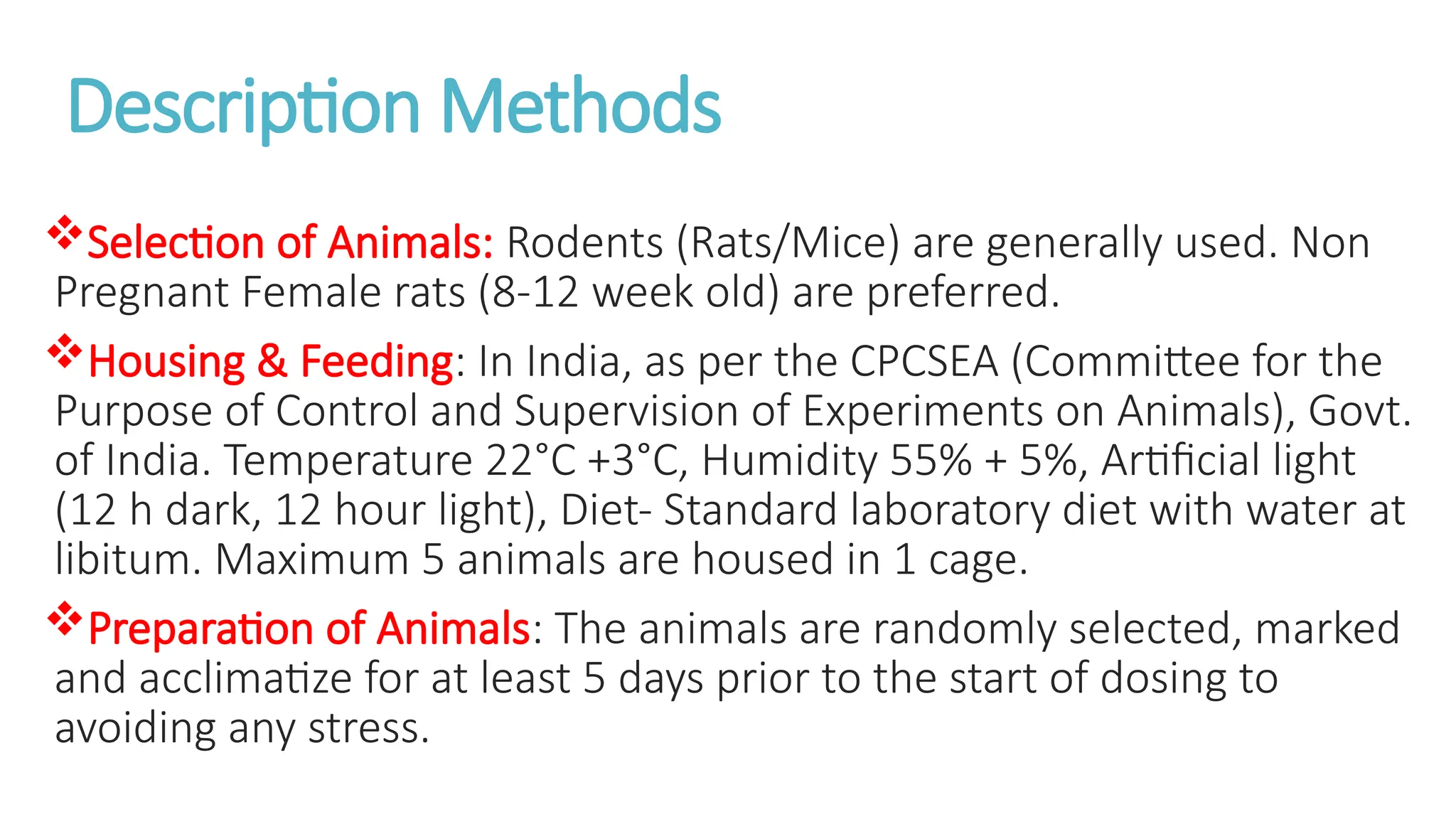 Description Methods

❖Selection of Animals: Rodents (Rats/Mice) are generally used. Non Pregnant Female rats (8-12 week old) are preferred.

❖Housing & Feeding: In India, as per the CPCSEA (Committee for the Purpose of Control and Supervision of Experiments on Animals), Govt. of India. Temperature 22°C +3°C, Humidity 55% + 5%, Artificial light (12 h dark, 12 hour light), Diet- Standard laboratory diet with water at libitum. Maximum 5 animals are housed in 1 cage.

❖Preparation of Animals: The animals are randomly selected, marked and acclimatize for at least 5 days prior to the start of dosing to avoiding any stress.